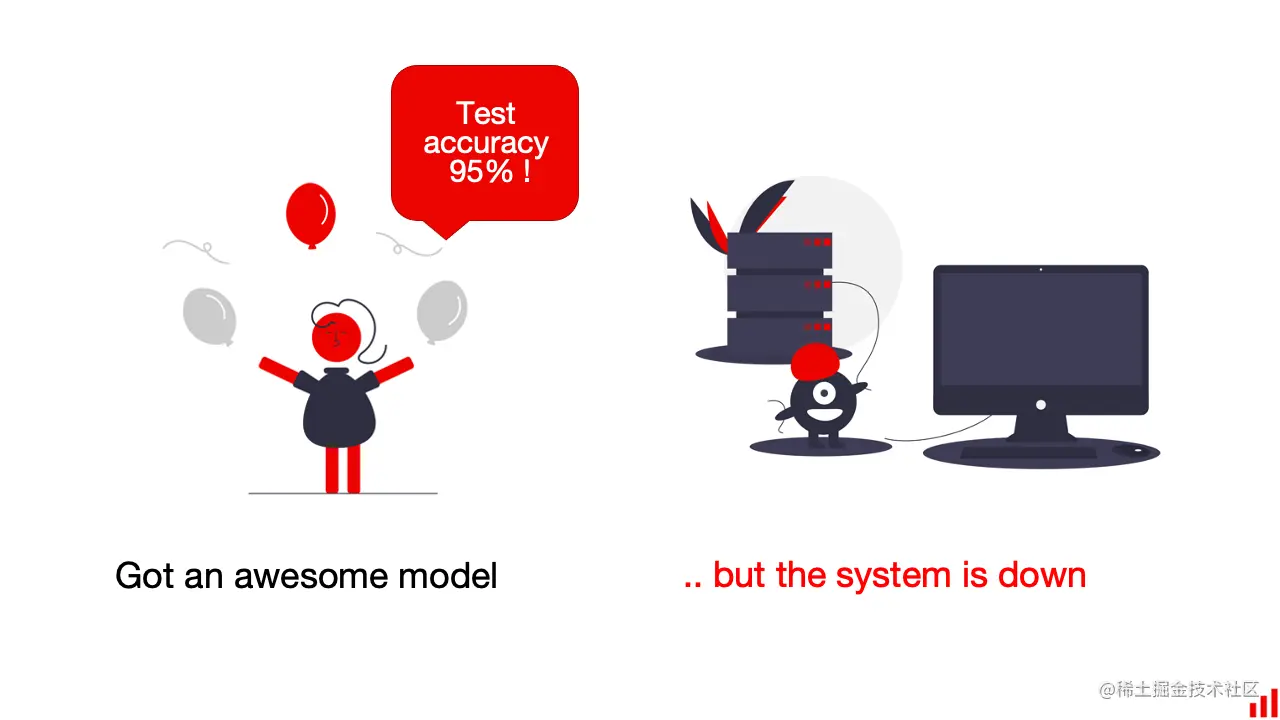 Test accuracy 95% !

Got an awesome model

.. but the system is down

@稀土掘金技术社区